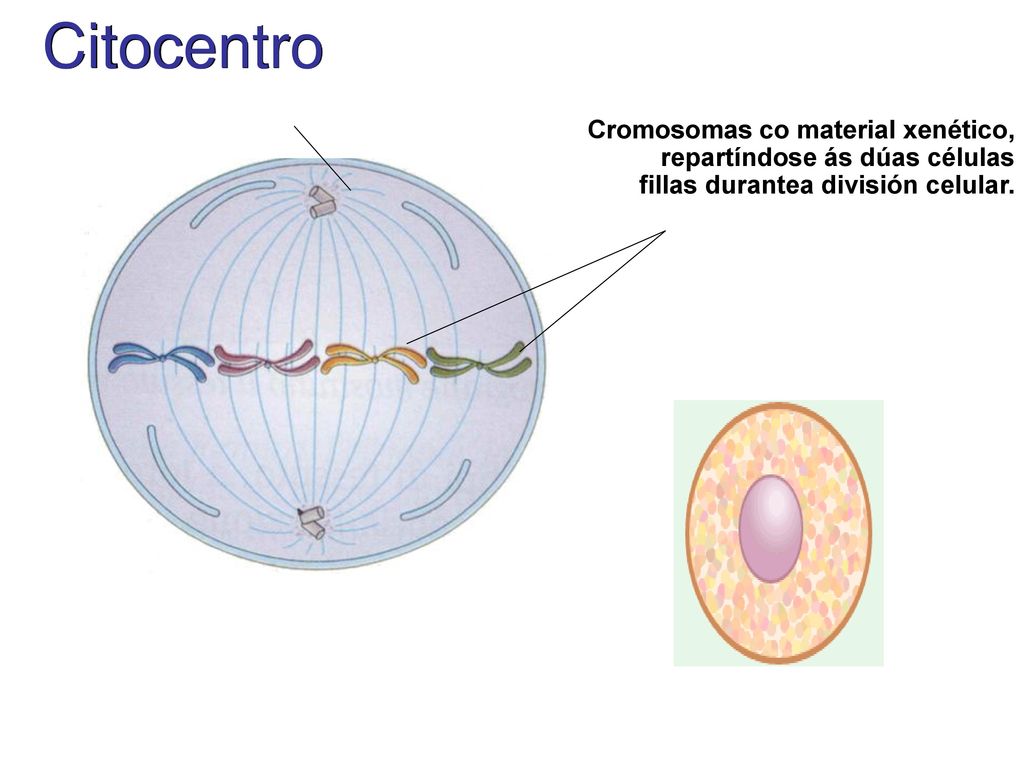 Citocentro

Cromosomas co material xenético, repartíndose ás dúas células fillas durantea división celular.